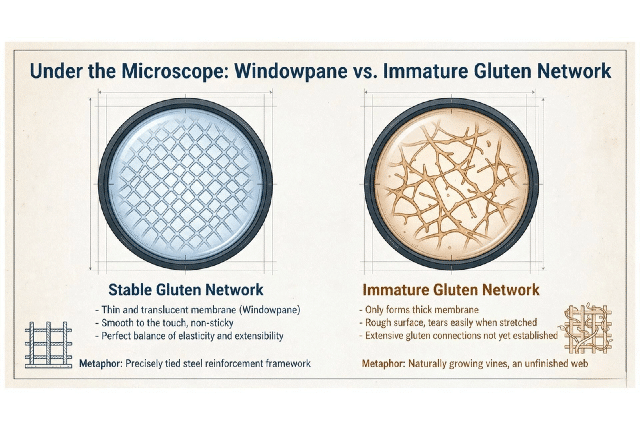 Under the Microscope: Windowpane vs. Immature Gluten Network

Stable Gluten Network

- Thin and translucent membrane (Windowpane)
- Smooth to the touch, non-sticky
- Perfect balance of elasticity and extensibility

Metaphor: Precisely tied steel reinforcement framework

Immature Gluten Network

- Only forms thick membrane
- Rough surface, tears easily when stretched
- Extensive gluten connections not yet established

Metaphor: Naturally growing vines, an unfinished web